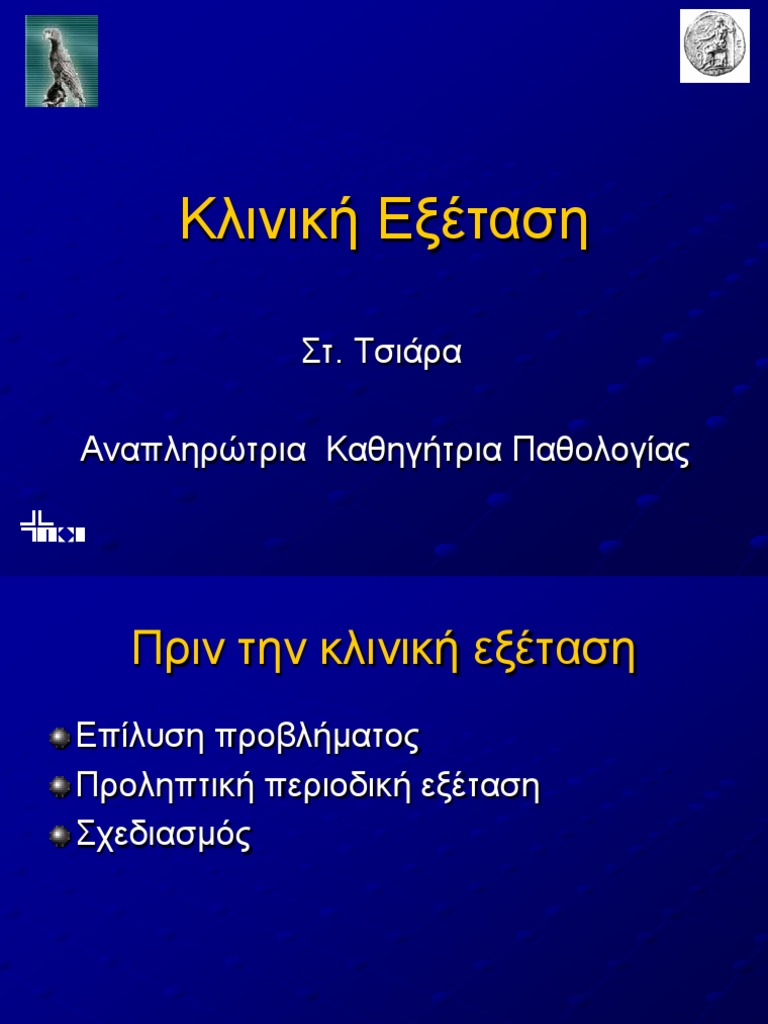 Κλινική Εξέταση

Στ. Τσιάρα

Αναπληρώτρια Καθηγήτρια Παθολογίας

Πριν την κλινική εξέταση

Επίλυση προβλήματος

Προληπτική περιοδική εξέταση

Σχεδιασμός